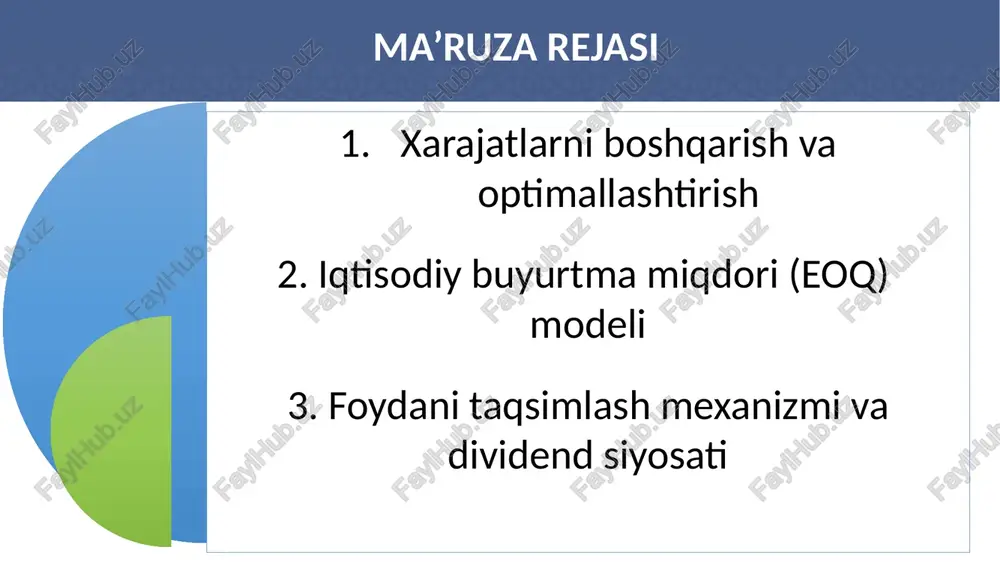 MA’RUZA REJASI

1. Xarajatlarni boshqarish va optimallashtirish

2. Iqtisodiy buyurtma miqdori (EOQ) modeli

3. Foydani taqsimlash mexanizmi va dividend siyosati

FaylHub.uz